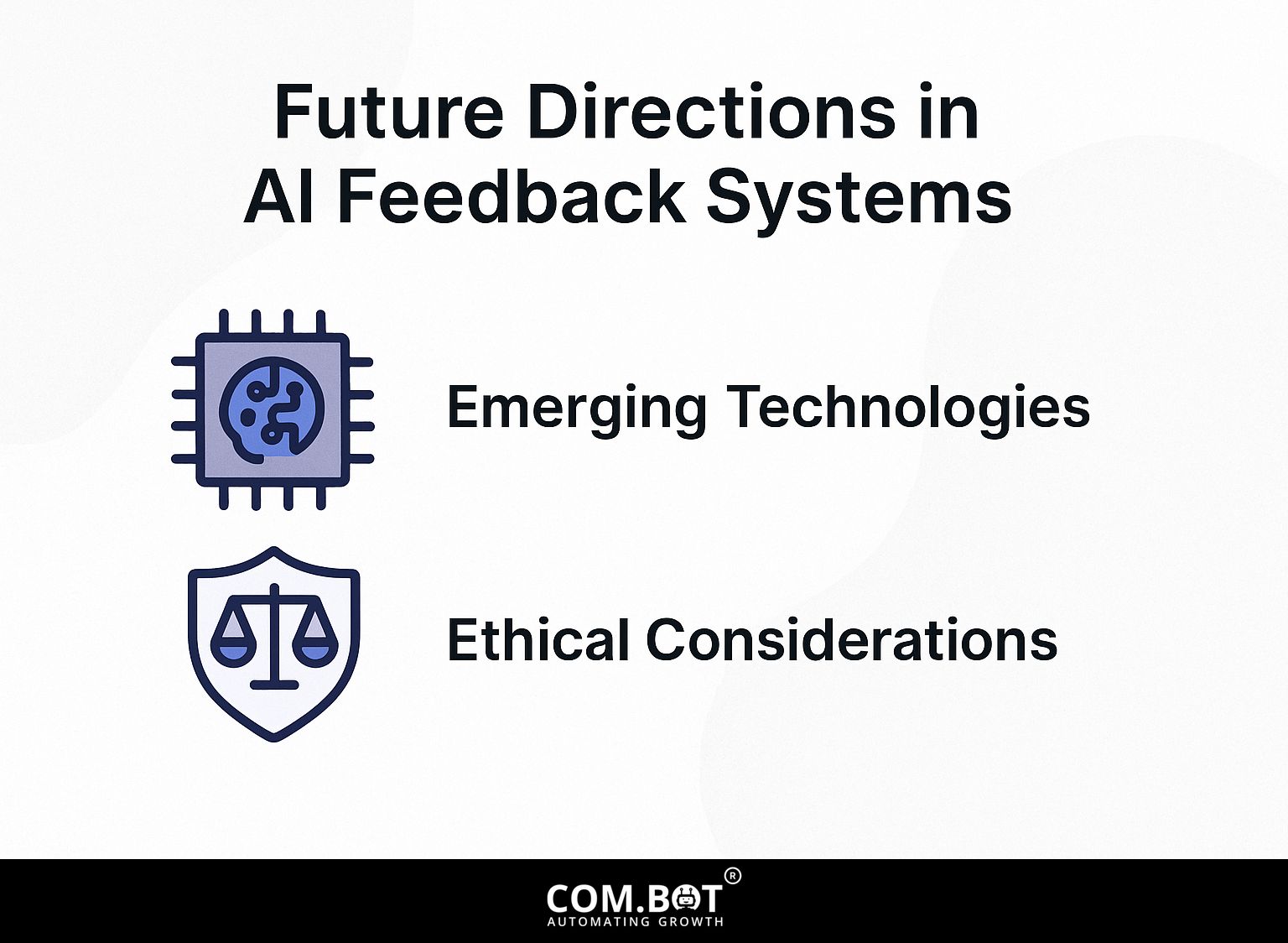 Future Directions in
AI Feedback Systems

Emerging Technologies

Ethical Considerations

COM.BOT®
AUTOMATING GROWTH